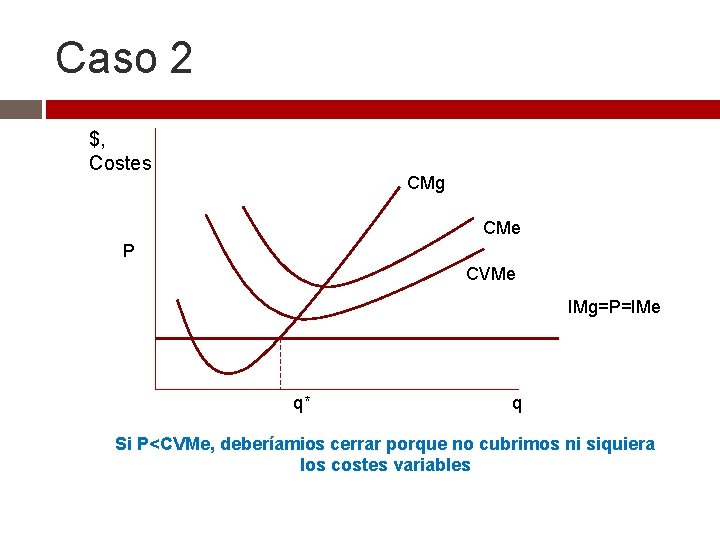 Caso 2

$, Costes

P

CMg

CMe

CVMe

IMg=P=IMe

q*

q

Si P<CVMe, deberíamios cerrar porque no cubrimos ni siquiera los costes variables